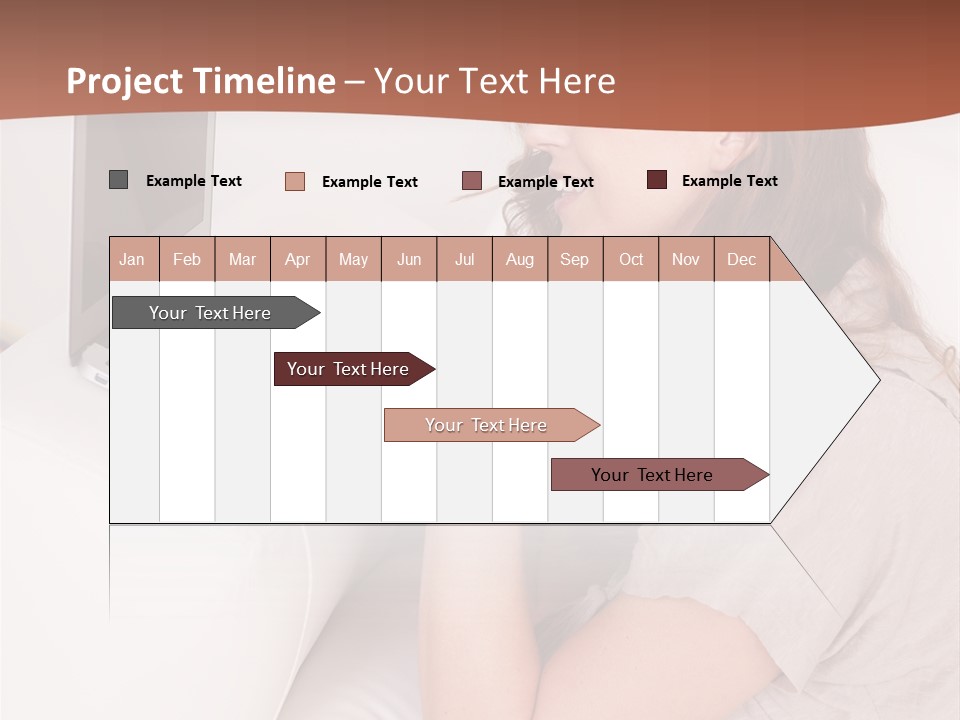 Project Timeline – Your Text Here

Example Text
Example Text
Example Text
Example Text

| Jan | Feb | Mar | Apr | May | Jun | Jul | Aug | Sep | Oct | Nov | Dec |
|---|---|---|---|---|---|---|---|---|---|---|---|

Your Text Here
Your Text Here
Your Text Here
Your Text Here